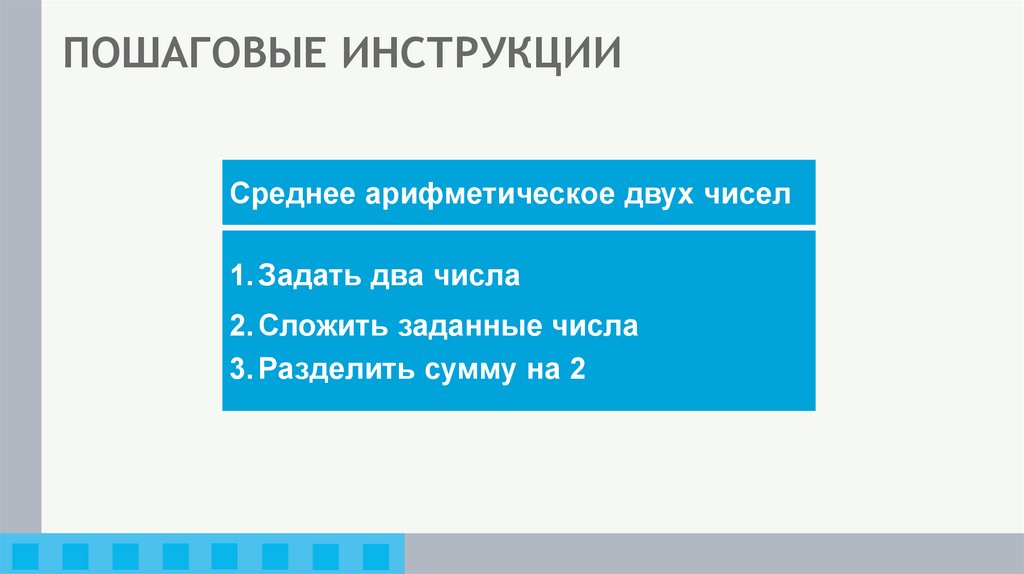 ПОШАГОВЫЕ ИНСТРУКЦИИ

Среднее арифметическое двух чисел

1. Задать два числа
2. Сложить заданные числа
3. Разделить сумму на 2